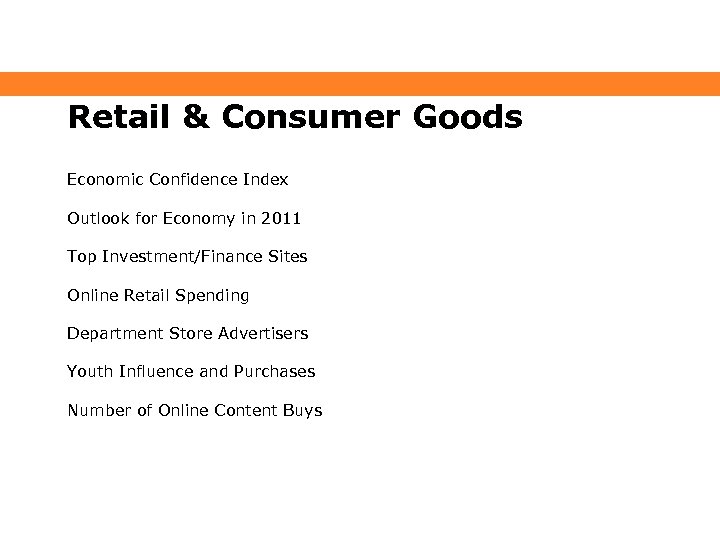 Retail & Consumer Goods

Economic Confidence Index

Outlook for Economy in 2011

Top Investment/Finance Sites

Online Retail Spending

Department Store Advertisers

Youth Influence and Purchases

Number of Online Content Buys